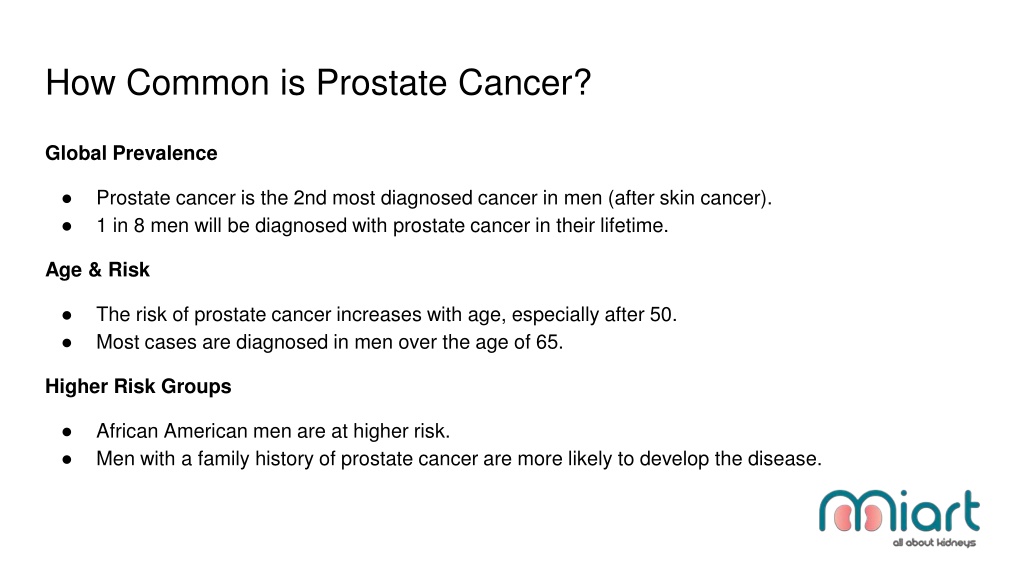 How Common is Prostate Cancer?

Global Prevalence

● Prostate cancer is the 2nd most diagnosed cancer in men (after skin cancer).
● 1 in 8 men will be diagnosed with prostate cancer in their lifetime.

Age & Risk

● The risk of prostate cancer increases with age, especially after 50.
● Most cases are diagnosed in men over the age of 65.

Higher Risk Groups

● African American men are at higher risk.
● Men with a family history of prostate cancer are more likely to develop the disease.

miart
all about kidneys